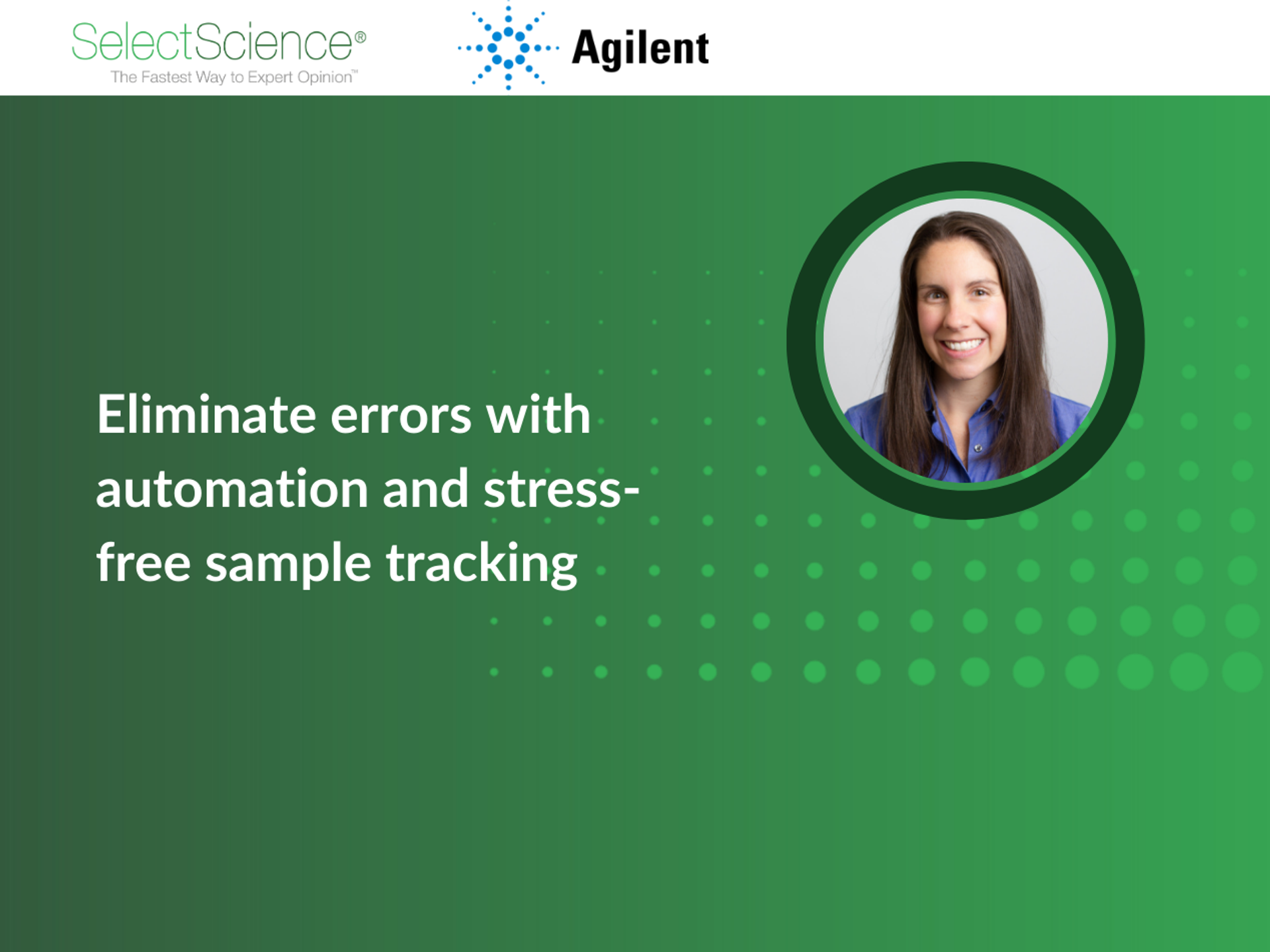 SelectScience®
The Fastest Way to Expert Opinion™

Agilent

Eliminate errors with automation and stress-free sample tracking